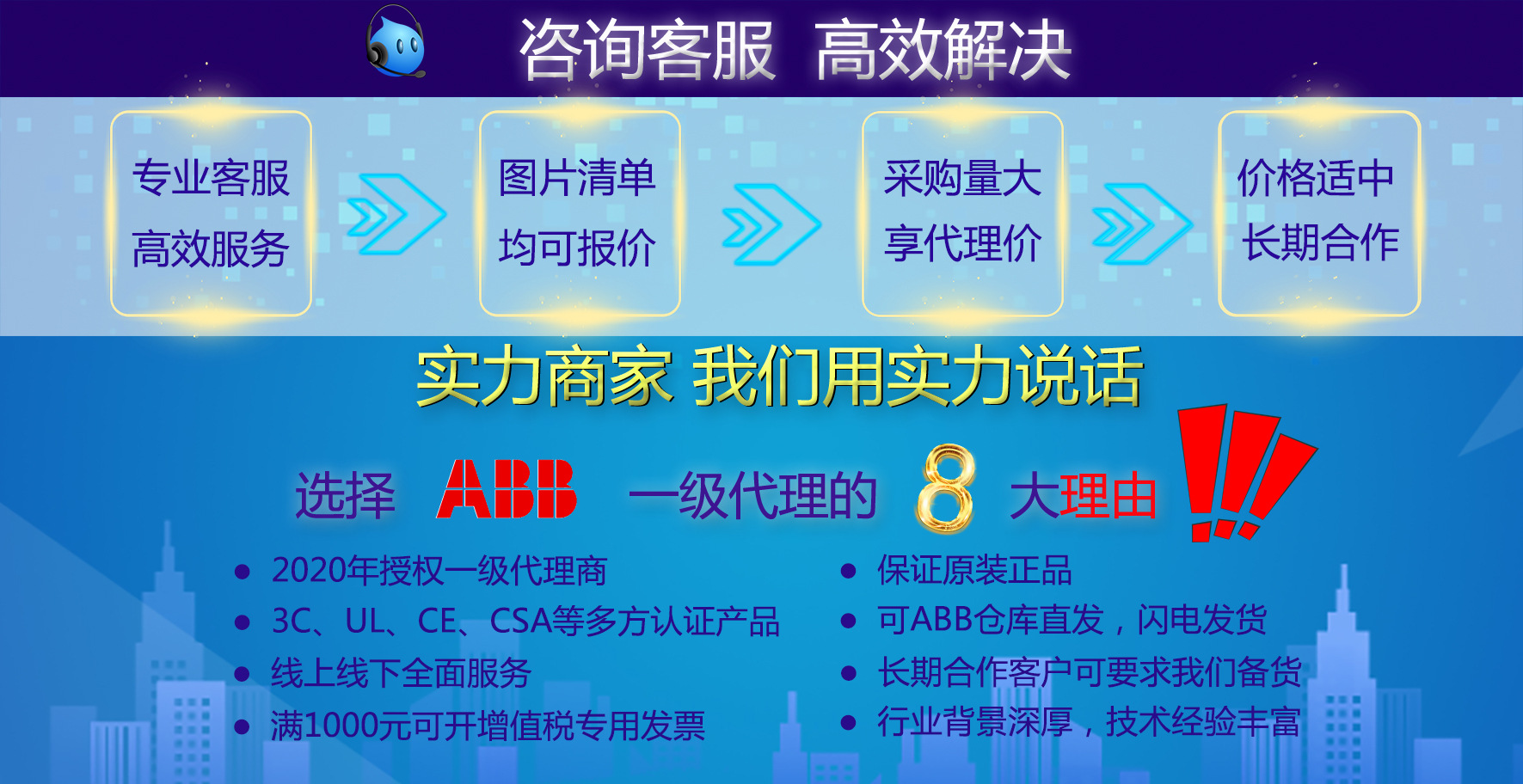 咨询客服 高效解决

专业客服
高效服务

图片清单
均可报价

采购量大
享代理价

价格适中
长期合作

实力商家 我们用实力说话

选择 ABB 一级代理的 8 大理由 !!!

● 2020年授权一级代理商
● 3C、UL、CE、CSA等多方认证产品
● 线上线下全面服务
● 满1000元可开增值税专用发票

● 保证原装正品
● 可ABB仓库直发，闪电发货
● 长期合作客户可要求我们备货
● 行业背景深厚，技术经验丰富